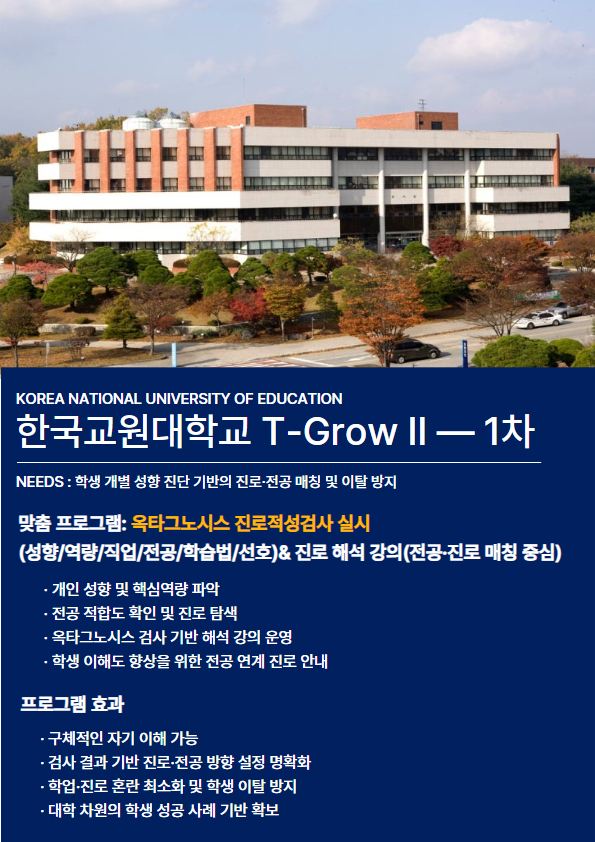 KOREA NATIONAL UNIVERSITY OF EDUCATION

한국교원대학교 T-Grow II — 1차

NEEDS : 학생 개별 성향 진단 기반의 진로·전공 매칭 및 이탈 방지

맞춤 프로그램: 옥타그노시스 진로적성검사 실시
(성향/역량/직업/전공/학습법/선호)& 진로 해석 강의(전공·진로 매칭 중심)

· 개인 성향 및 핵심역량 파악
· 전공 적합도 확인 및 진로 탐색
· 옥타그노시스 검사 기반 해석 강의 운영
· 학생 이해도 향상을 위한 전공 연계 진로 안내

프로그램 효과

· 구체적인 자기 이해 가능
· 검사 결과 기반 진로·전공 방향 설정 명확화
· 학업·진로 혼란 최소화 및 학생 이탈 방지
· 대학 차원의 학생 성공 사례 기반 확보